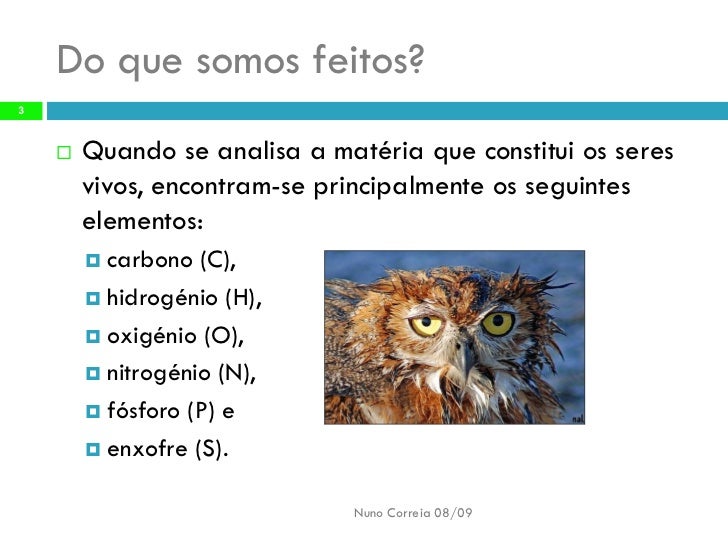 Do que somos feitos?

3

Quando se analisa a matéria que constitui os seres vivos, encontram-se principalmente os seguintes elementos:

carbono (C),
hidrogénio (H),
oxigénio (O),
nitrogénio (N),
fósforo (P) e
enxofre (S).

nal

Nuno Correia 08/09